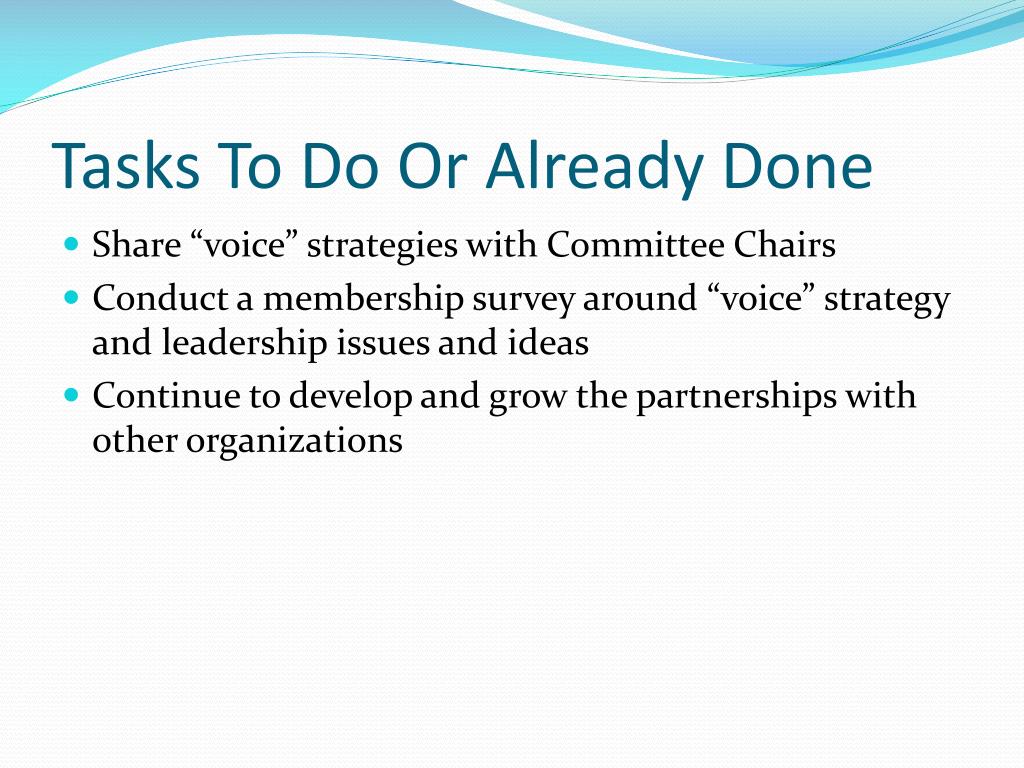 Tasks To Do Or Already Done

- Share “voice” strategies with Committee Chairs
- Conduct a membership survey around “voice” strategy and leadership issues and ideas
- Continue to develop and grow the partnerships with other organizations